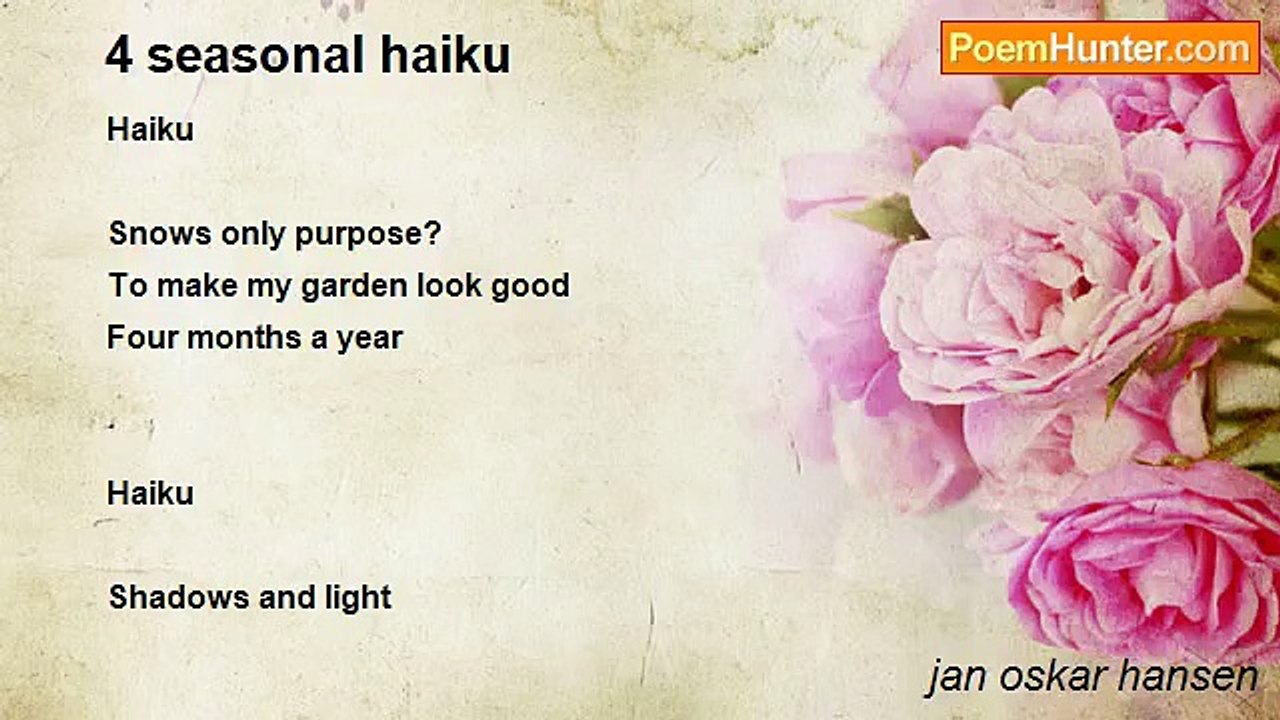 4 seasonal haiku

PoemHunter.com

Haiku

Snows only purpose?
To make my garden look good
Four months a year

Haiku

Shadows and light

jan oskar hansen